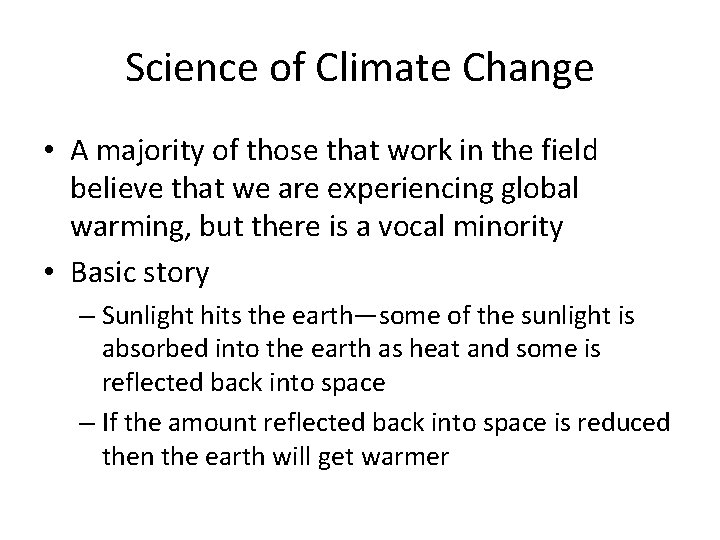 Science of Climate Change

• A majority of those that work in the field believe that we are experiencing global warming, but there is a vocal minority

• Basic story

– Sunlight hits the earth—some of the sunlight is absorbed into the earth as heat and some is reflected back into space

– If the amount reflected back into space is reduced then the earth will get warmer